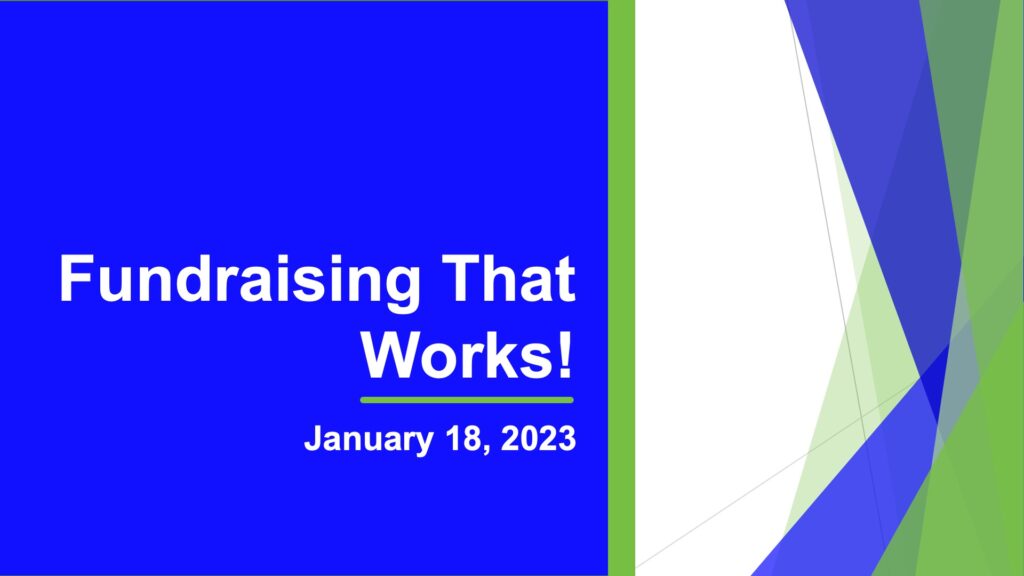 Fundraising That Works!

January 18, 2023